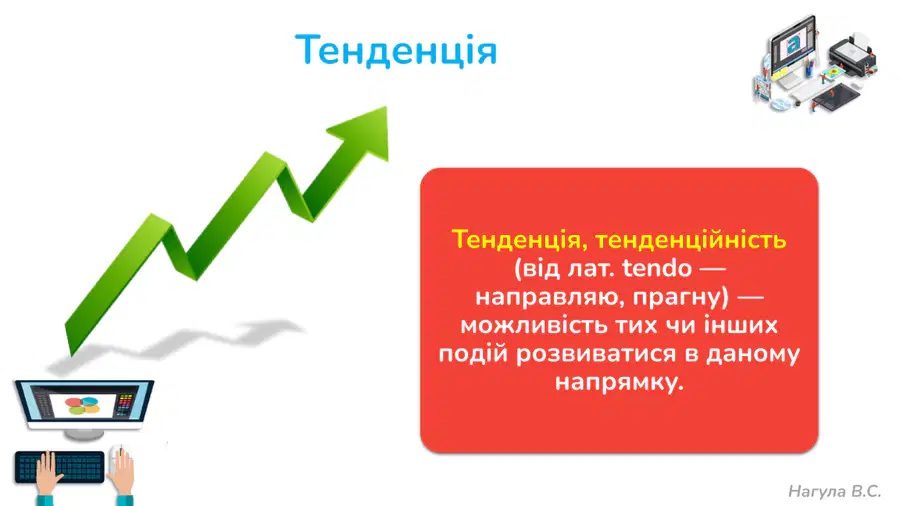 Тенденція

Тенденція, тенденційність (від лат. tendo — направляю, прагну) — можливість тих чи інших подій розвиватися в даному напрямку.

Нагула В.С.